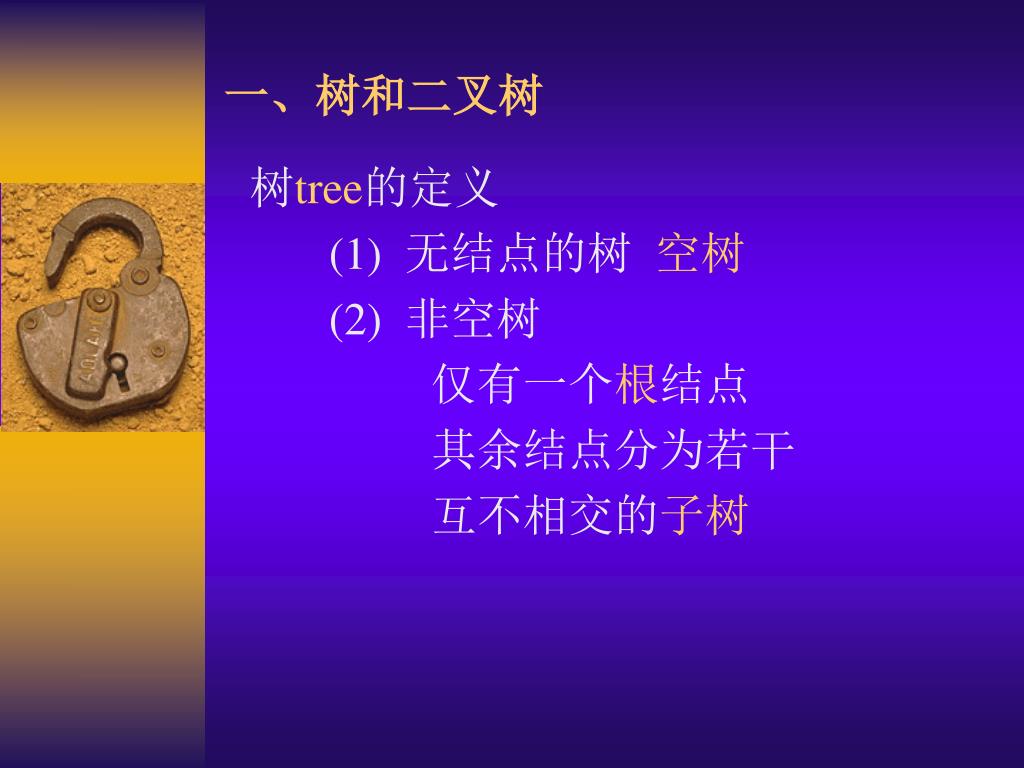 一、树和二叉树

树tree的定义

(1) 无结点的树 空树

(2) 非空树

仅有一个根结点

其余结点分为若干

互不相交的子树